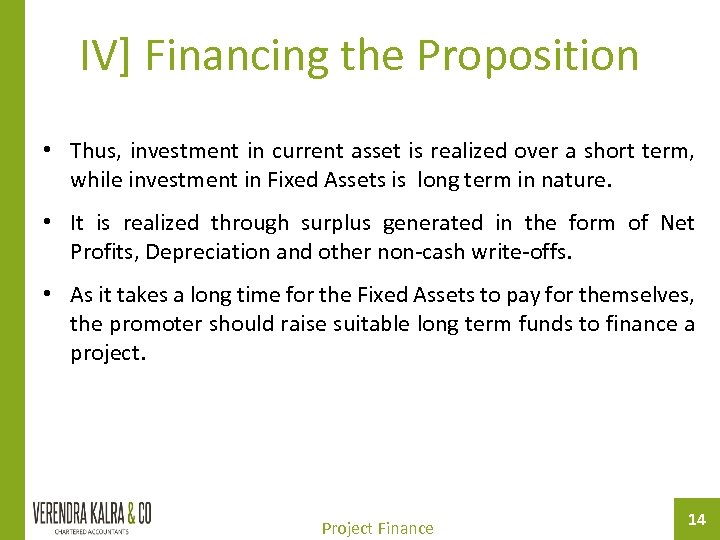 IV] Financing the Proposition

• Thus, investment in current asset is realized over a short term, while investment in Fixed Assets is long term in nature.

• It is realized through surplus generated in the form of Net Profits, Depreciation and other non-cash write-offs.

• As it takes a long time for the Fixed Assets to pay for themselves, the promoter should raise suitable long term funds to finance a project.

VERENDRA KALRA & CO
CHARTERED ACCOUNTANTS

Project Finance

14